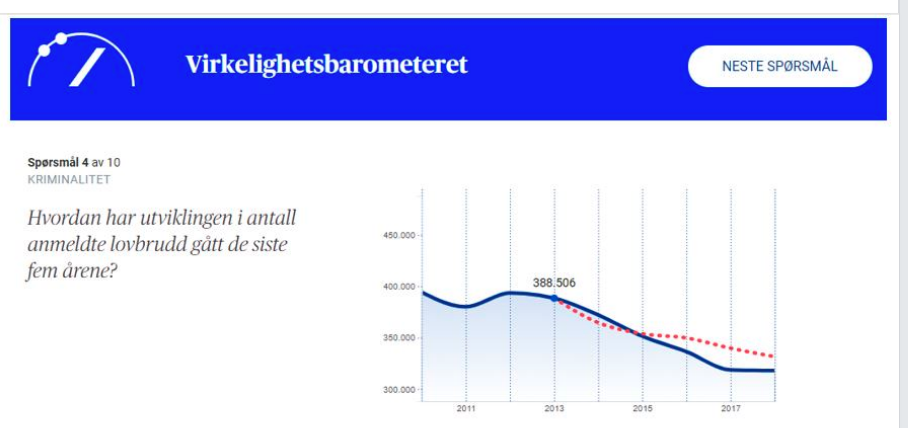 Virkelighetsbarometeret

NESTE SPØRSMÅL

Spørsmål 4 av 10
KRIMINALITET

Hvordan har utviklingen i antall anmeldte lovbrudd gått de siste fem årene?

450.000
400.000
350.000
300.000
388.506
2011
2013
2015
2017